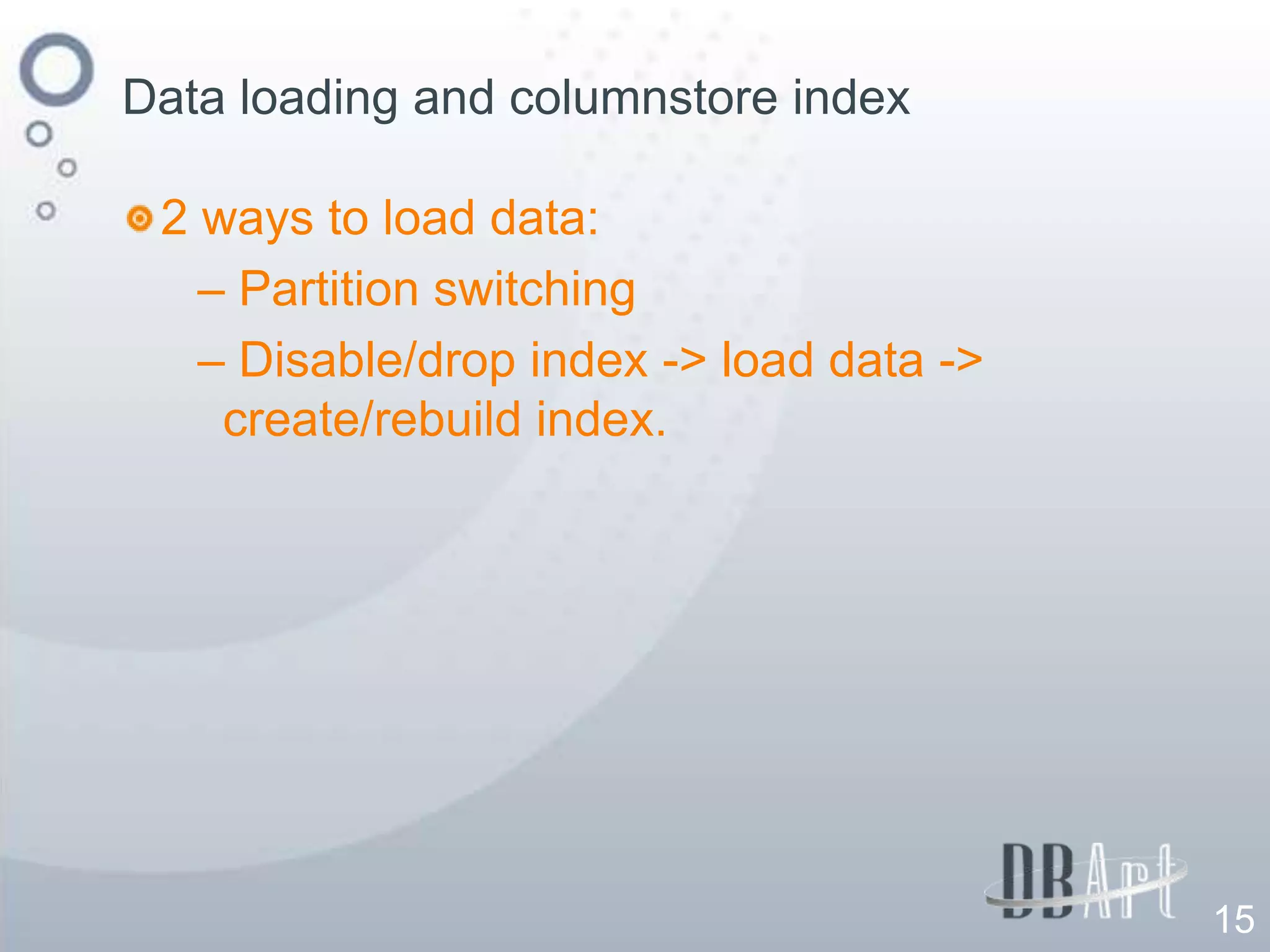 Data loading and columnstore index

2 ways to load data:

– Partition switching

– Disable/drop index -> load data -> create/rebuild index.

DBArt

15